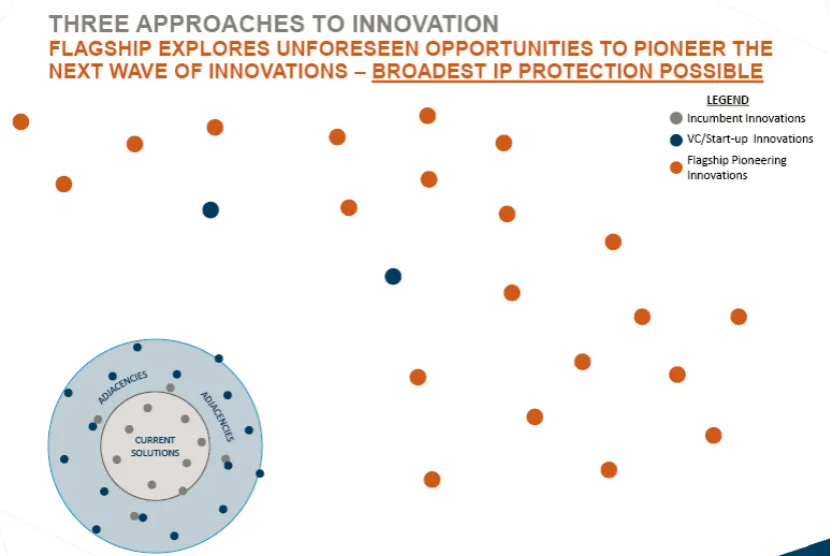 THREE APPROACHES TO INNOVATION

FLAGSHIP EXPLORES UNFORESEEN OPPORTUNITIES TO PIONEER THE NEXT WAVE OF INNOVATIONS – BROADEST IP PROTECTION POSSIBLE

LEGEND
Incumbent Innovations
VC/Start-up Innovations
Flagship Pioneering Innovations

ADJACENCIES

ADJACENCIES

CURRENT SOLUTIONS